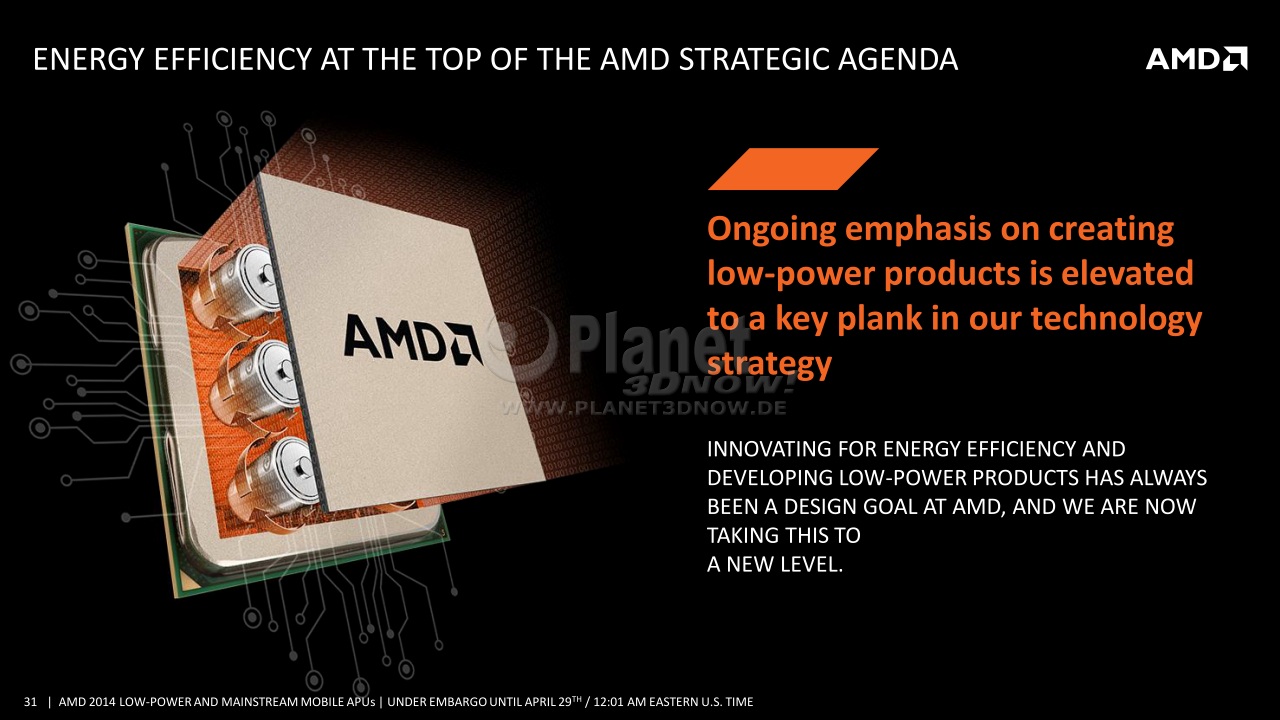 ENERGY EFFICIENCY AT THE TOP OF THE AMD STRATEGIC AGENDA

AMD

AMD

Planet 3DNOW!
WWW.PLANET3DNOW.DE

Ongoing emphasis on creating low-power products is elevated to a key plank in our technology strategy

INNOVATING FOR ENERGY EFFICIENCY AND DEVELOPING LOW-POWER PRODUCTS HAS ALWAYS BEEN A DESIGN GOAL AT AMD, AND WE ARE NOW TAKING THIS TO
A NEW LEVEL.

31 | AMD 2014 LOW-POWER AND MAINSTREAM MOBILE APUs | UNDER EMBARGO UNTIL APRIL 29$^{TH}$ / 12:01 AM EASTERN U.S. TIME